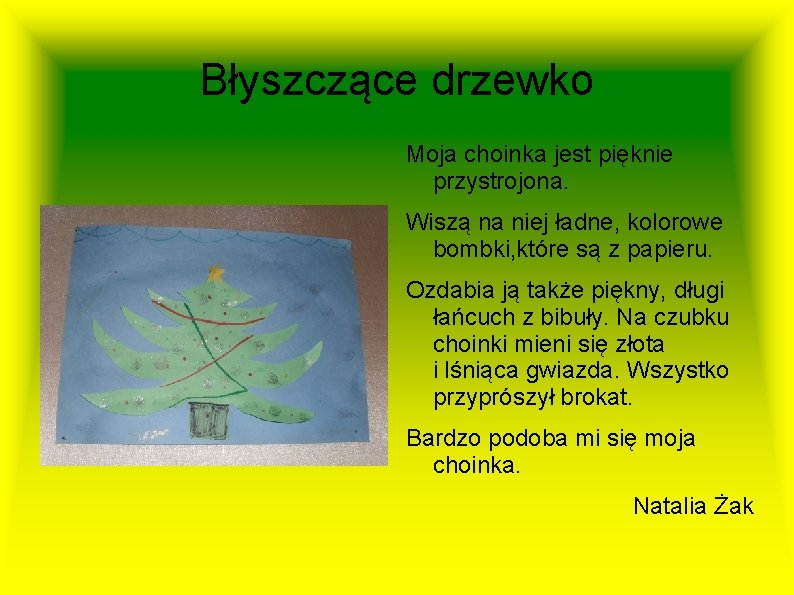 Błyszczące drzewko

Moja choinka jest pięknie przystrojona.

Wiszą na niej ładne, kolorowe bombki,które są z papieru.

Ozdabia ją także piękny, długi łańcuch z bibuły. Na czubku choinki mieni się złota i lśniąca gwiazda. Wszystko przyprószył brokat.

Bardzo podoba mi się moja choinka.

Natalia Żak